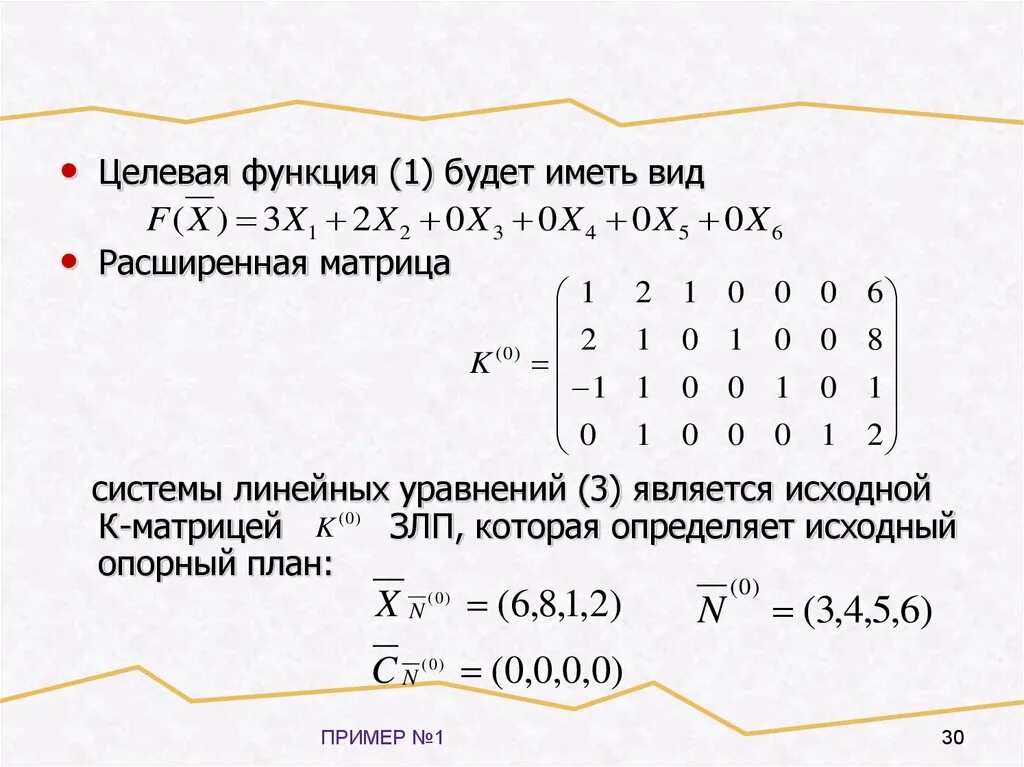 • Целевая функция (1) будет иметь вид
$F(\overline{X}) = 3X_1 + 2X_2 + 0X_3 + 0X_4 + 0X_5 + 0X_6$

• Расширенная матрица
$K^{(0)} = \begin{pmatrix} 1 & 2 & 1 & 0 & 0 & 0 & 6 \\ 2 & 1 & 0 & 1 & 0 & 0 & 8 \\ -1 & 1 & 0 & 0 & 1 & 0 & 1 \\ 0 & 1 & 0 & 0 & 0 & 1 & 2 \end{pmatrix}$

системы линейных уравнений (3) является исходной К-матрицей $K^{(0)}$ ЗЛП, которая определяет исходный опорный план:
$\overline{X}_{\overline{N}^{(0)}} = (6,8,1,2)$ $\overline{N}^{(0)} = (3,4,5,6)$
$\overline{C}_{\overline{N}^{(0)}} = (0,0,0,0)$

ПРИМЕР №1

30